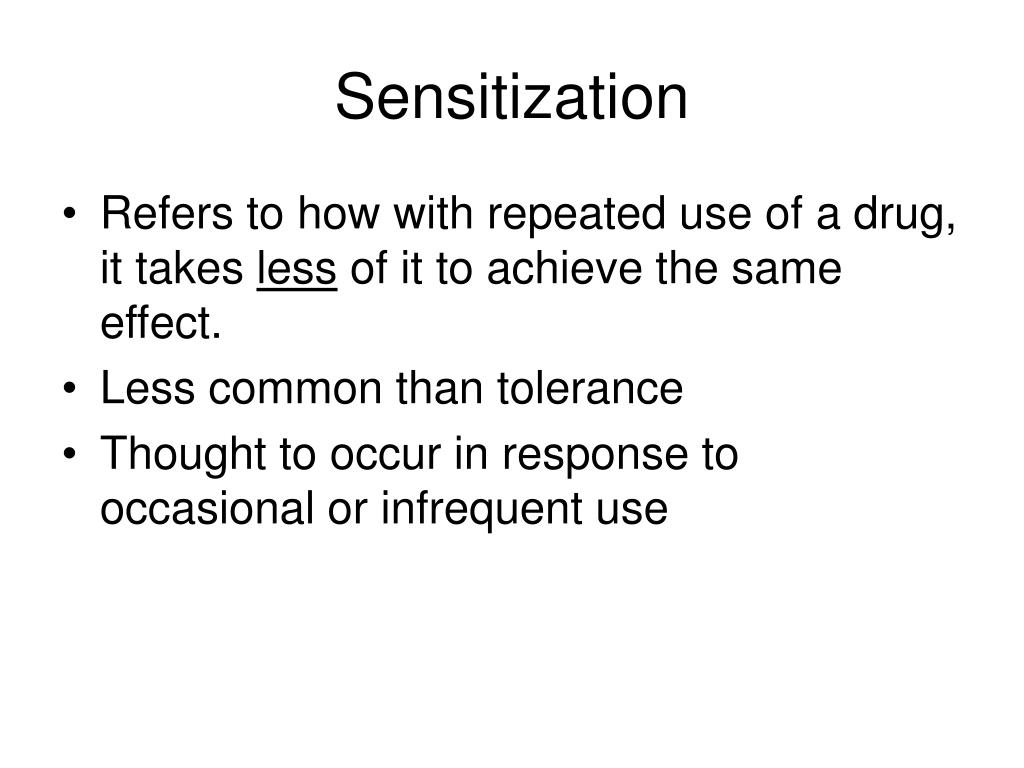 Sensitization

• Refers to how with repeated use of a drug, it takes less of it to achieve the same effect.
• Less common than tolerance
• Thought to occur in response to occasional or infrequent use